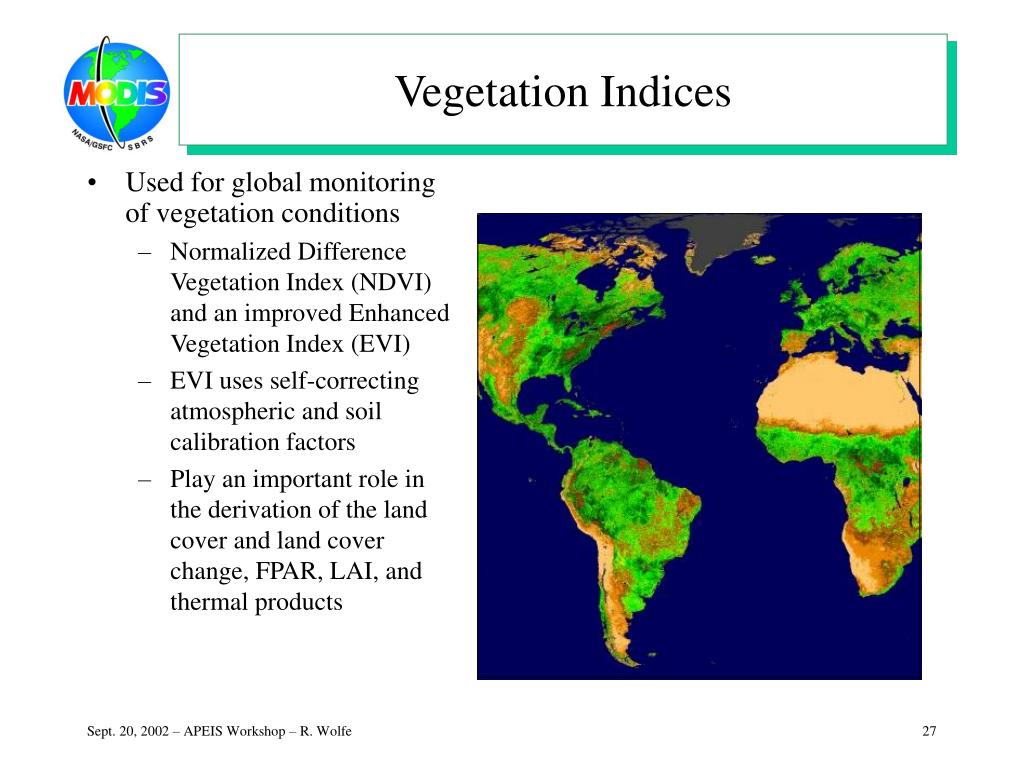 MODIS
NASA/GSFC SBRS

Vegetation Indices

• Used for global monitoring of vegetation conditions
– Normalized Difference Vegetation Index (NDVI) and an improved Enhanced Vegetation Index (EVI)
– EVI uses self-correcting atmospheric and soil calibration factors
– Play an important role in the derivation of the land cover and land cover change, FPAR, LAI, and thermal products

Sept. 20, 2002 – APEIS Workshop – R. Wolfe

27